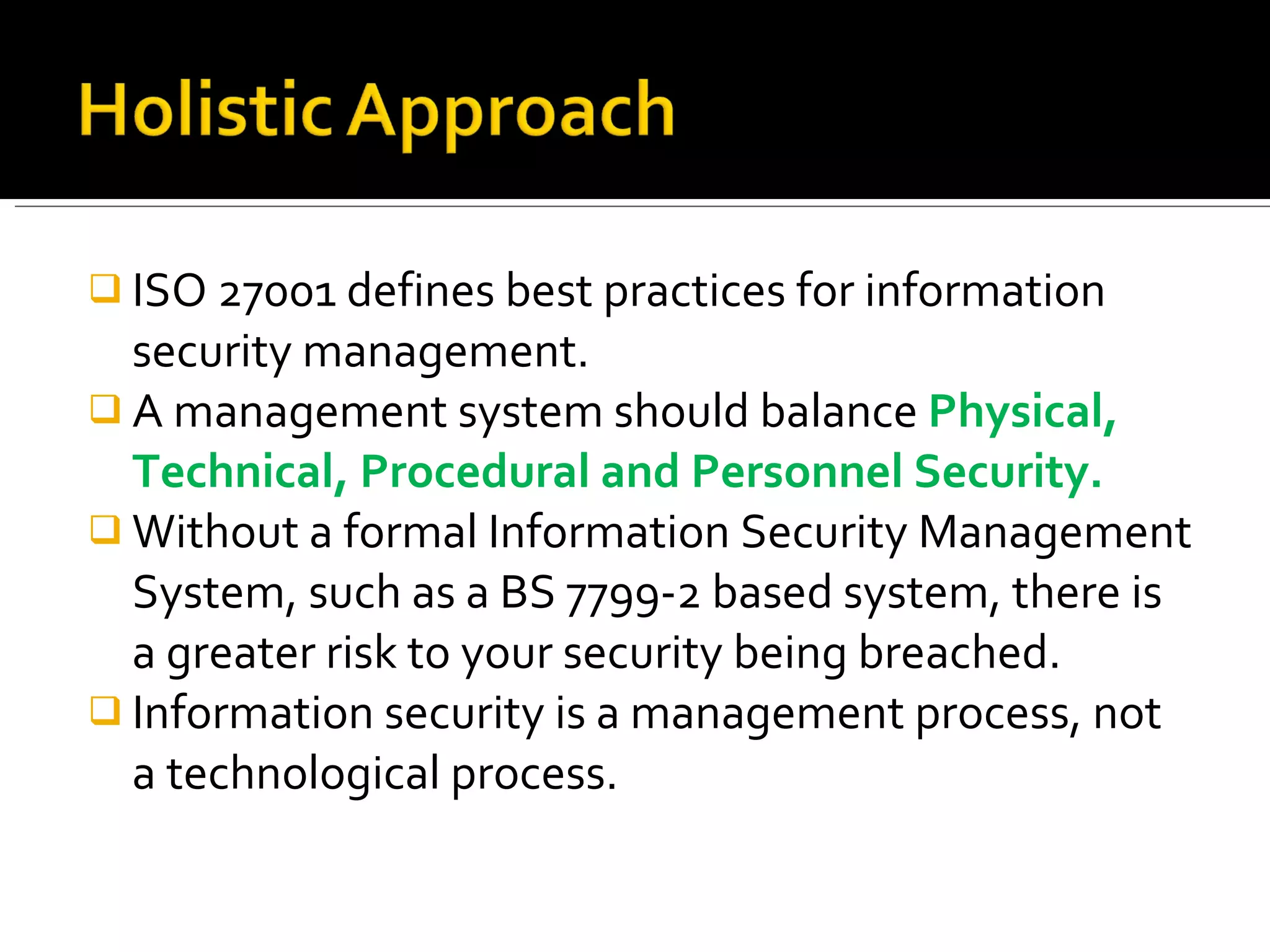 Holistic Approach

❑ ISO 27001 defines best practices for information security management.

❑ A management system should balance Physical, Technical, Procedural and Personnel Security.

❑ Without a formal Information Security Management System, such as a BS 7799-2 based system, there is a greater risk to your security being breached.

❑ Information security is a management process, not a technological process.